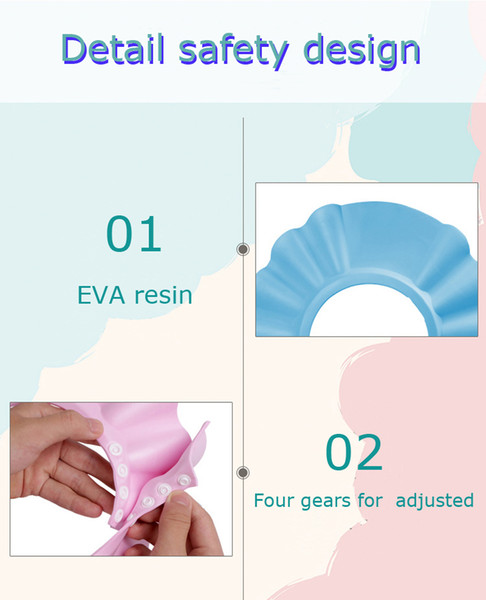 Detail safety design

01

EVA resin

02

Four gears for adjusted